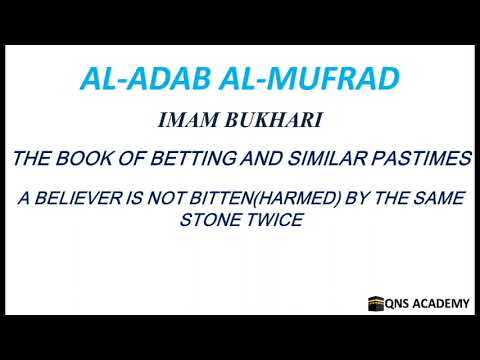 AL-ADAB AL-MUFRAD

IMAM BUKHARI

THE BOOK OF BETTING AND SIMILAR PASTIMES

A BELIEVER IS NOT BITTEN(HARMED) BY THE SAME STONE TWICE

QNS ACADEMY